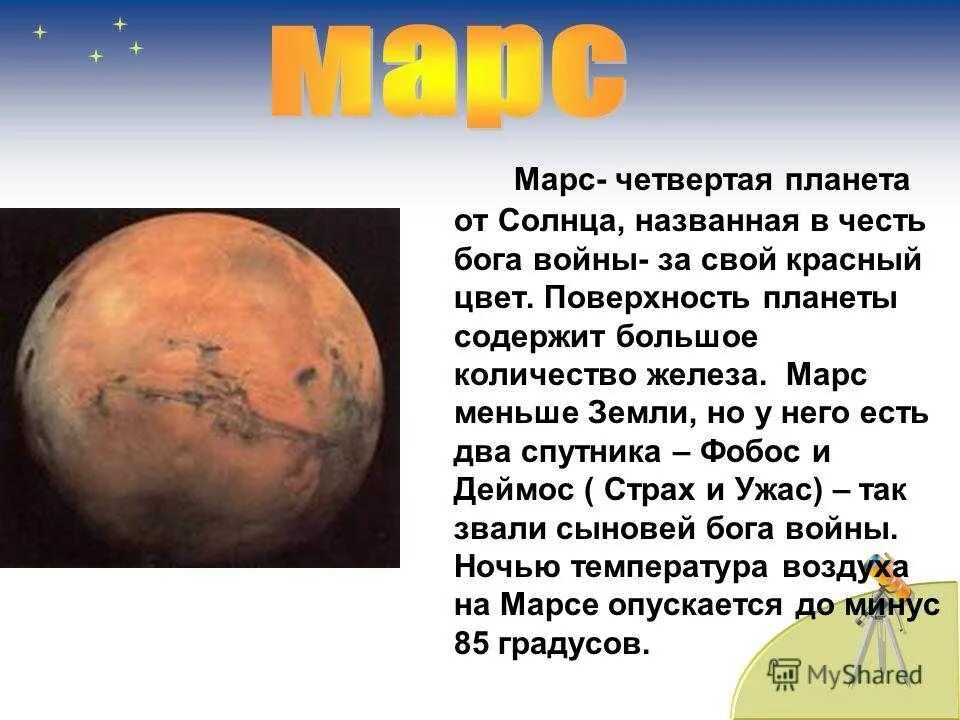 марс

Марс- четвертая планета от Солнца, названная в честь бога войны- за свой красный цвет. Поверхность планеты содержит большое количество железа. Марс меньше Земли, но у него есть два спутника – Фобос и Деймос ( Страх и Ужас) – так звали сыновей бога войны. Ночью температура воздуха на Марсе опускается до минус 85 градусов.

MyShared